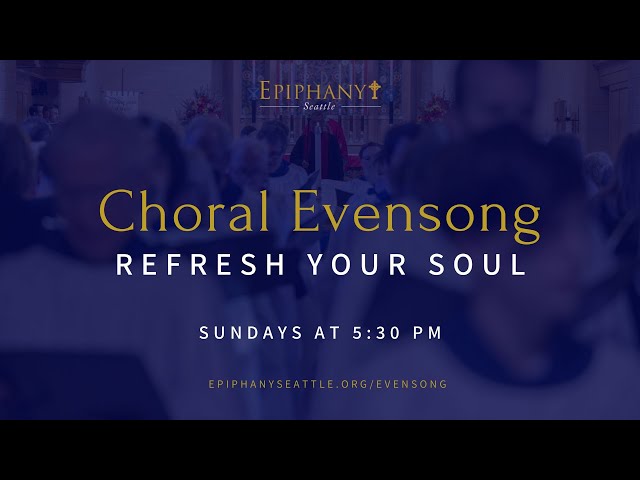 EPIPHANY
Seattle

Choral Evensong
REFRESH YOUR SOUL

SUNDAYS AT 5:30 PM

EPIPHANYSEATTLE.ORG/EVENSONG